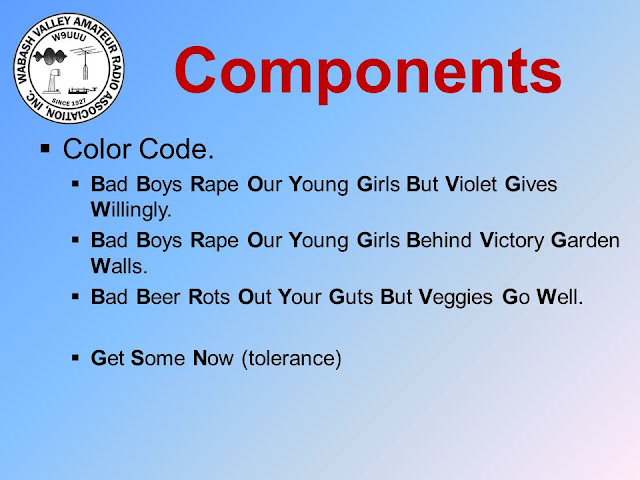 WABASH VALLEY AMATEUR RADIO ASSOCIATION, INC.
W9UUU
SINCE 1927

Components

▪ Color Code.

▪ Bad Boys Rape Our Young Girls But Violet Gives Willingly.

▪ Bad Boys Rape Our Young Girls Behind Victory Garden Walls.

▪ Bad Beer Rots Out Your Guts But Veggies Go Well.

▪ Get Some Now (tolerance)